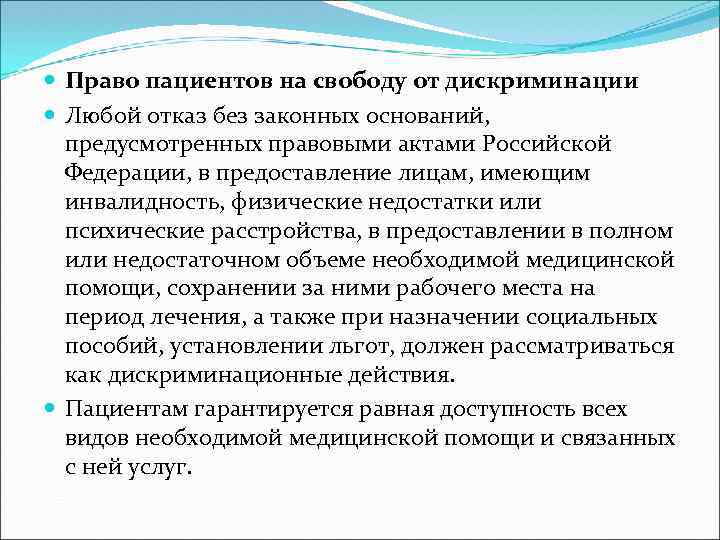 Право пациентов на свободу от дискриминации

Любой отказ без законных оснований, предусмотренных правовыми актами Российской Федерации, в предоставление лицам, имеющим инвалидность, физические недостатки или психические расстройства, в предоставлении в полном или недостаточном объеме необходимой медицинской помощи, сохранении за ними рабочего места на период лечения, а также при назначении социальных пособий, установлении льгот, должен рассматриваться как дискриминационные действия.

Пациентам гарантируется равная доступность всех видов необходимой медицинской помощи и связанных с ней услуг.